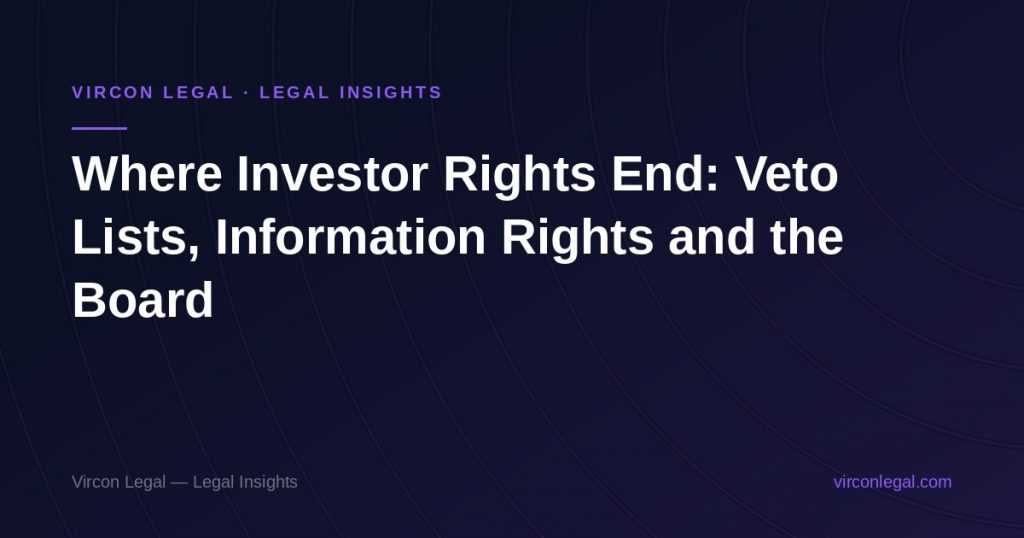 VIRCON LEGAL · LEGAL INSIGHTS

Where Investor Rights End: Veto Lists, Information Rights and the Board

Vircon Legal — Legal Insights

virconlegal.com